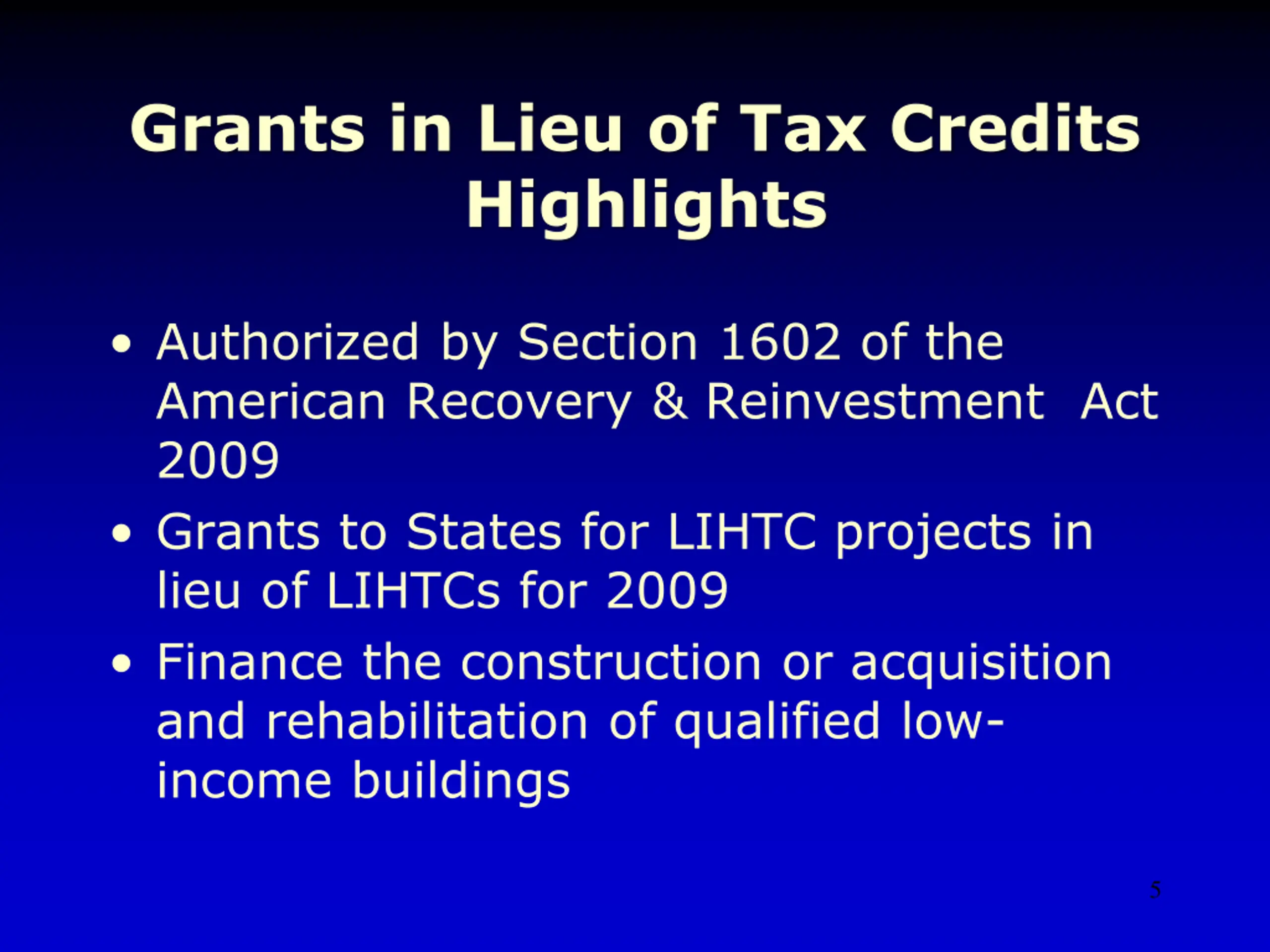 Grants in Lieu of Tax Credits Highlights

• Authorized by Section 1602 of the American Recovery & Reinvestment Act 2009

• Grants to States for LIHTC projects in lieu of LIHTCs for 2009

• Finance the construction or acquisition and rehabilitation of qualified low-income buildings

5